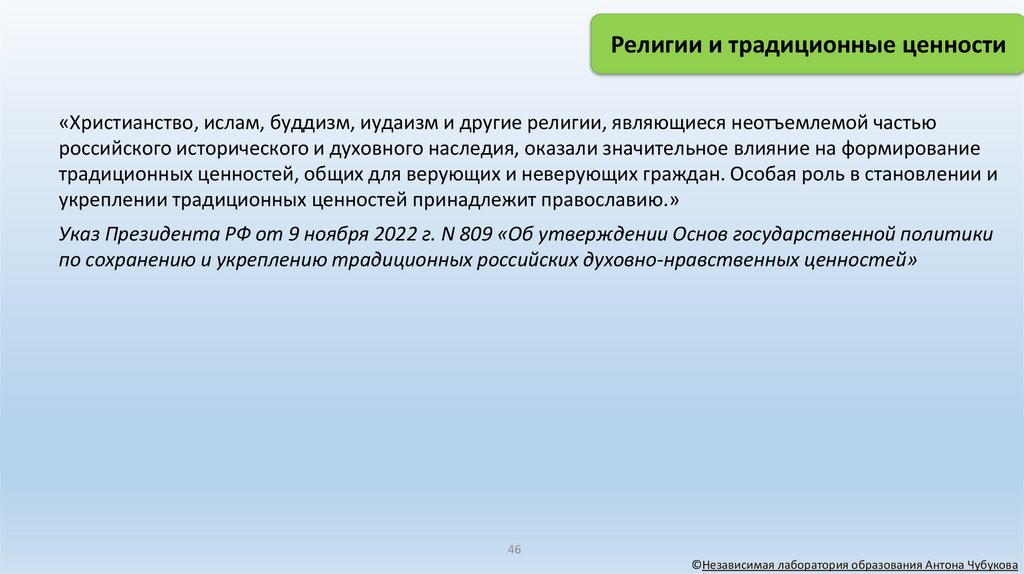 Религии и традиционные ценности

«Христианство, ислам, буддизм, иудаизм и другие религии, являющиеся неотъемлемой частью российского исторического и духовного наследия, оказали значительное влияние на формирование традиционных ценностей, общих для верующих и неверующих граждан. Особая роль в становлении и укреплении традиционных ценностей принадлежит православию.»

Указ Президента РФ от 9 ноября 2022 г. N 809 «Об утверждении Основ государственной политики по сохранению и укреплению традиционных российских духовно-нравственных ценностей»

46

©Независимая лаборатория образования Антона Чубукова